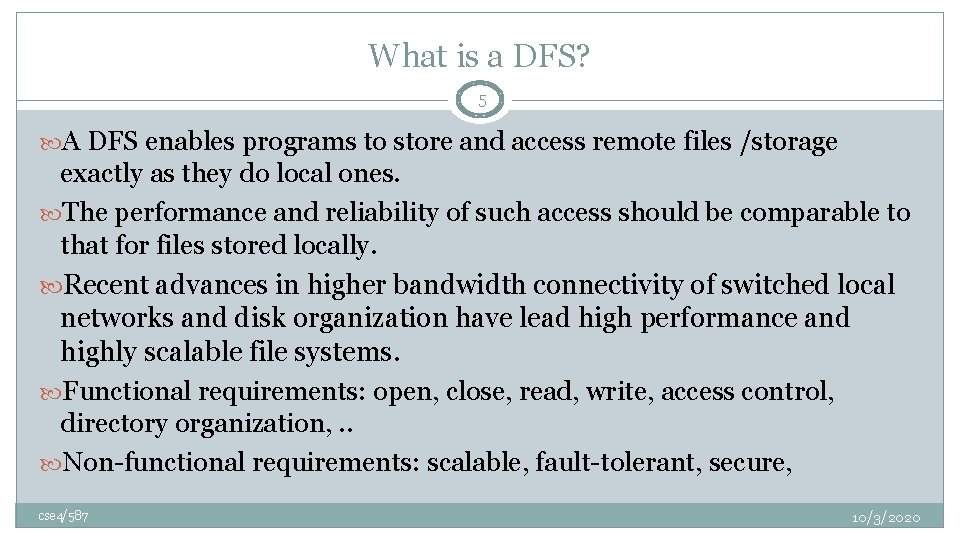 What is a DFS?

5

A DFS enables programs to store and access remote files /storage exactly as they do local ones.

The performance and reliability of such access should be comparable to that for files stored locally.

Recent advances in higher bandwidth connectivity of switched local networks and disk organization have lead high performance and highly scalable file systems.

Functional requirements: open, close, read, write, access control, directory organization, ..

Non-functional requirements: scalable, fault-tolerant, secure,

cse4/587

10/3/2020